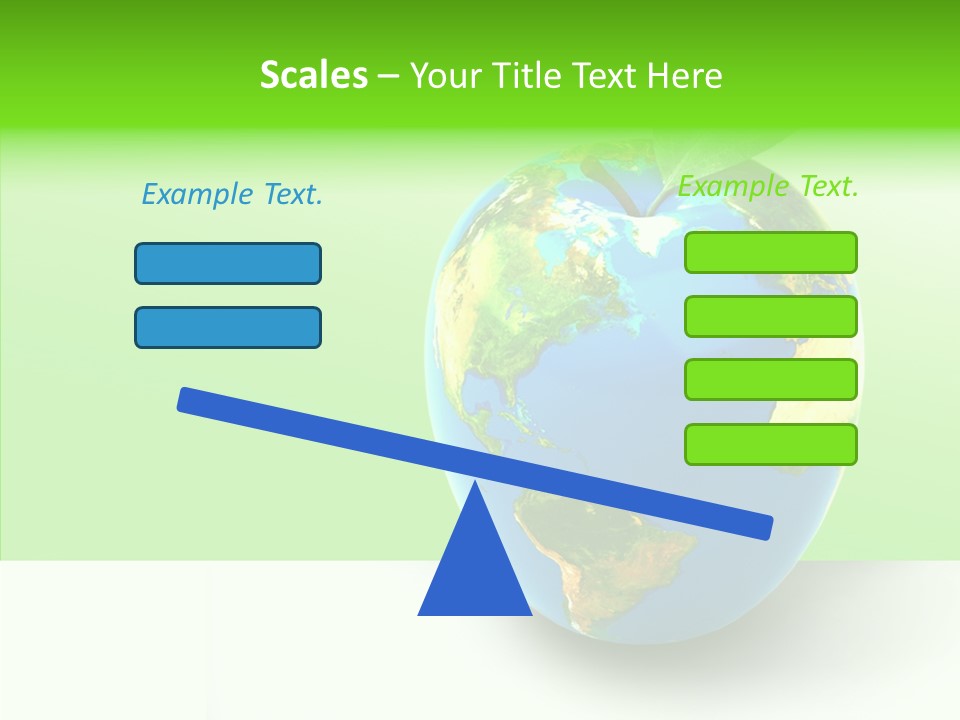 Scales – Your Title Text Here

Example Text.

Example Text.